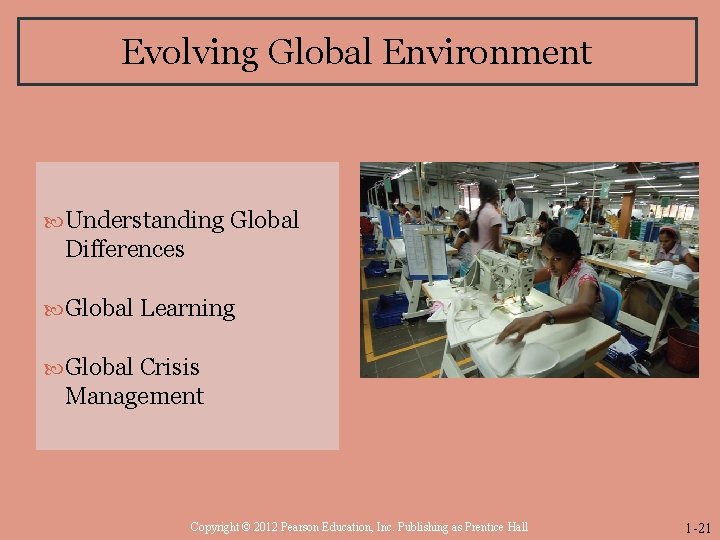 Evolving Global Environment

Understanding Global Differences

Global Learning

Global Crisis Management

Copyright © 2012 Pearson Education, Inc. Publishing as Prentice Hall

1-21